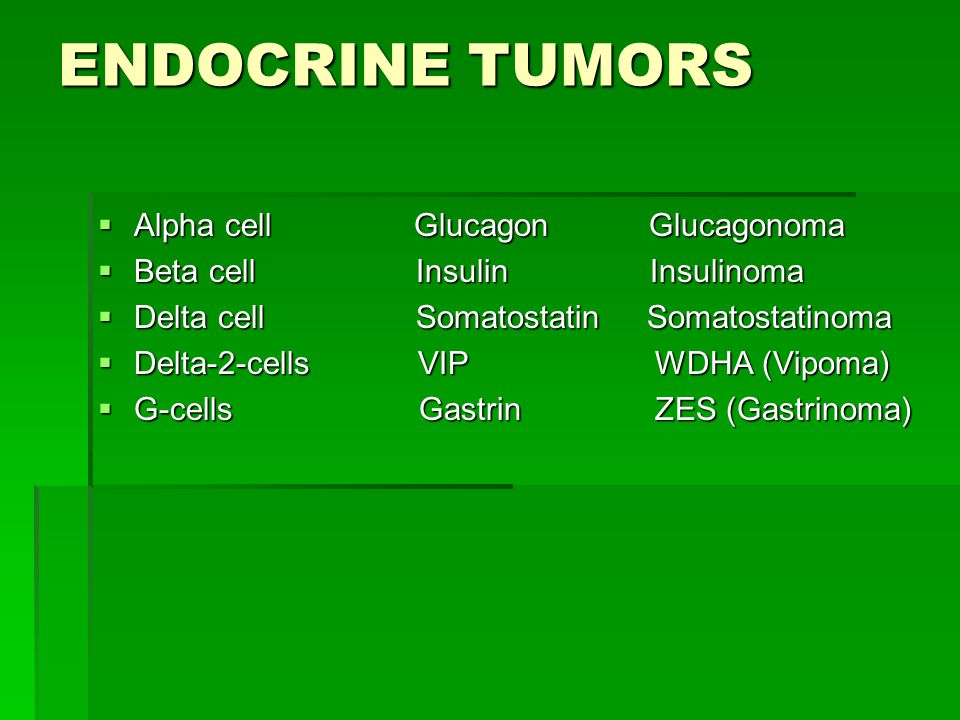 ENDOCRINE TUMORS

- Alpha cell Glucagon Glucagonoma
- Beta cell Insulin Insulinoma
- Delta cell Somatostatin Somatostatinoma
- Delta-2-cells VIP WDHA (Vipoma)
- G-cells Gastrin ZES (Gastrinoma)